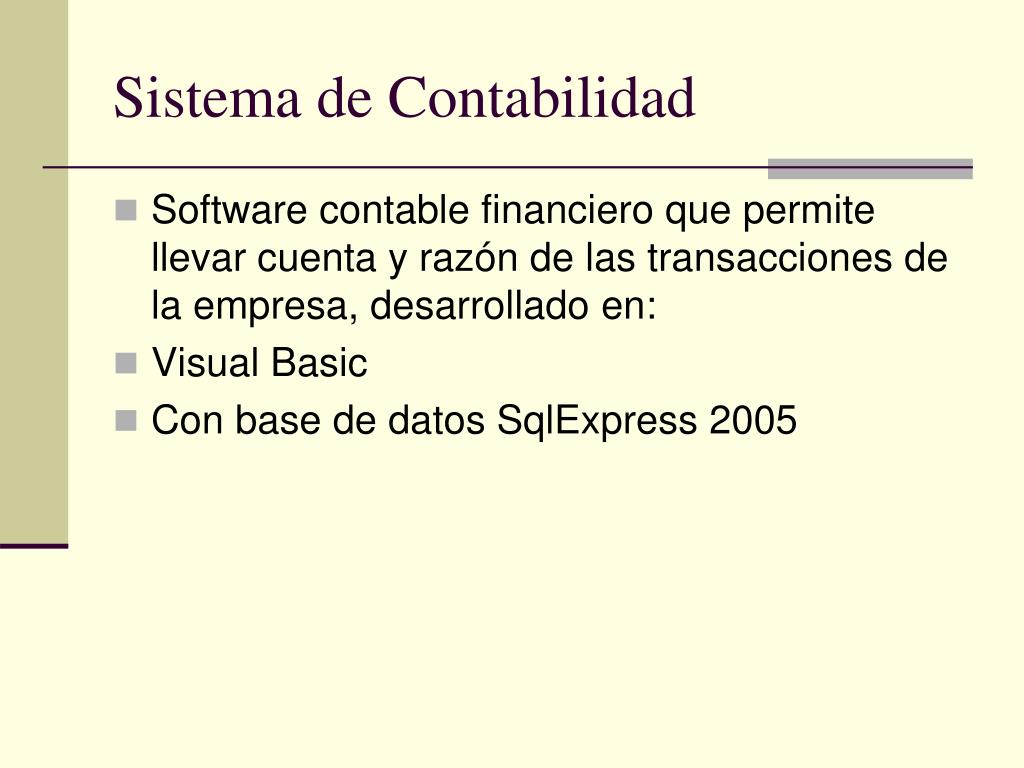 Sistema de Contabilidad

Software contable financiero que permite llevar cuenta y razón de las transacciones de la empresa, desarrollado en:

Visual Basic

Con base de datos SqlExpress 2005